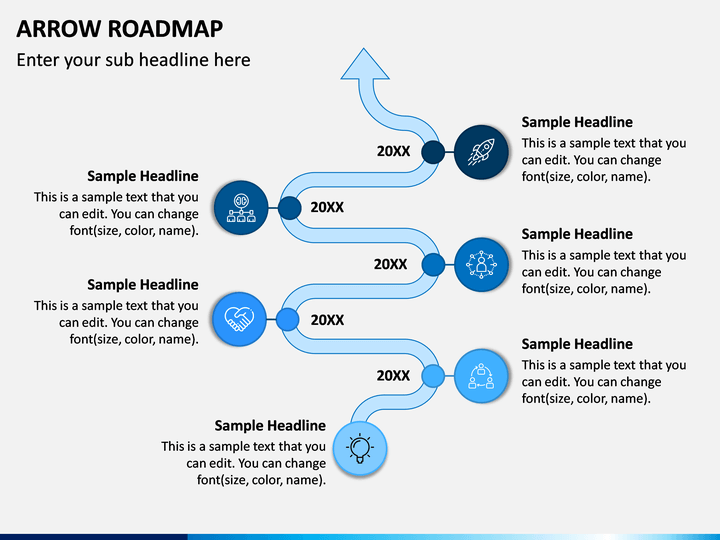 ARROW ROADMAP

Enter your sub headline here

Sample Headline
This is a sample text that you can edit. You can change font(size, color, name).

20XX

Sample Headline
This is a sample text that you can edit. You can change font(size, color, name).

20XX

Sample Headline
This is a sample text that you can edit. You can change font(size, color, name).

20XX

Sample Headline
This is a sample text that you can edit. You can change font(size, color, name).

20XX

Sample Headline
This is a sample text that you can edit. You can change font(size, color, name).

20XX

Sample Headline
This is a sample text that you can edit. You can change font(size, color, name).